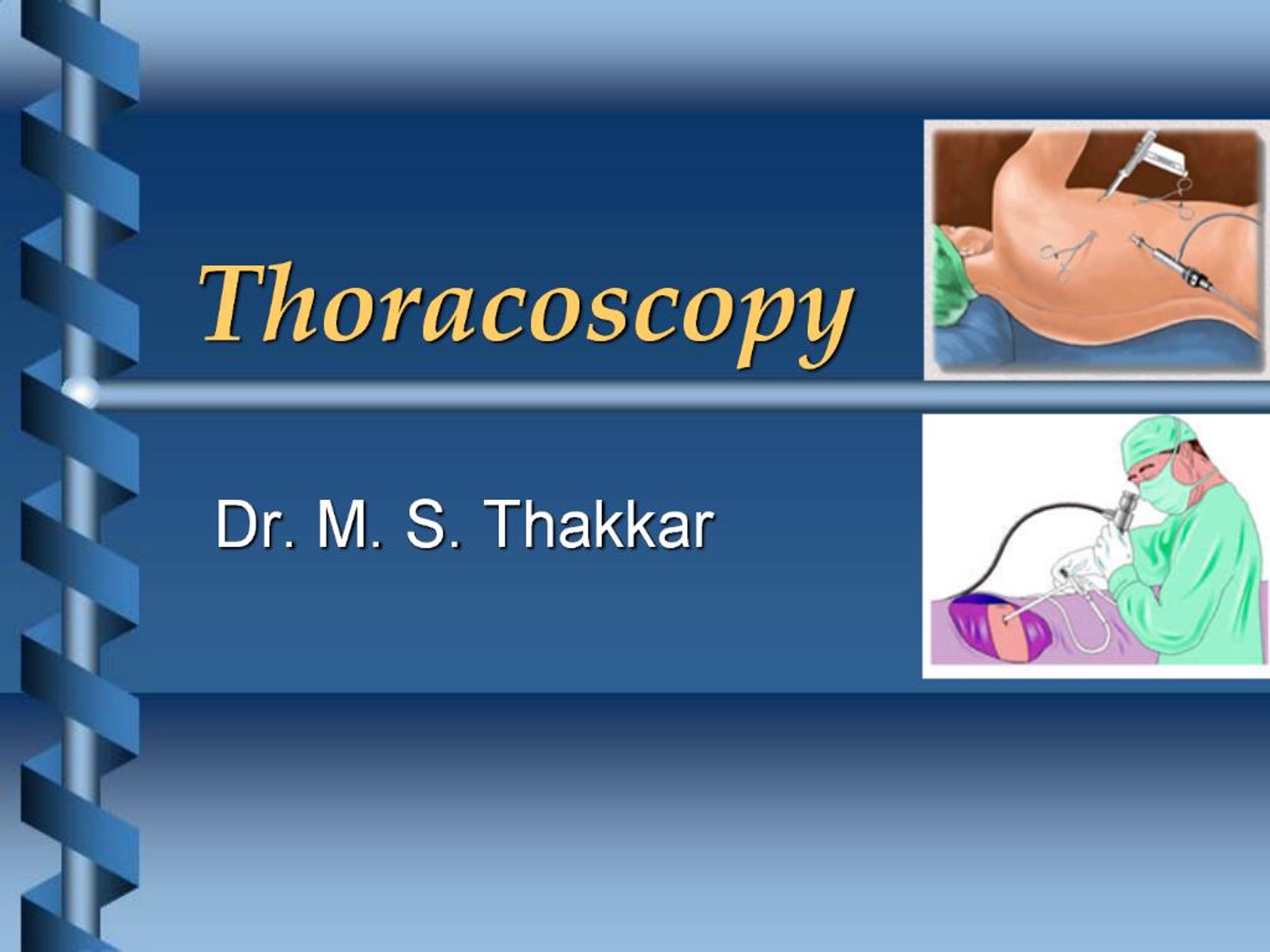 Thoracoscopy

Dr. M. S. Thakkar